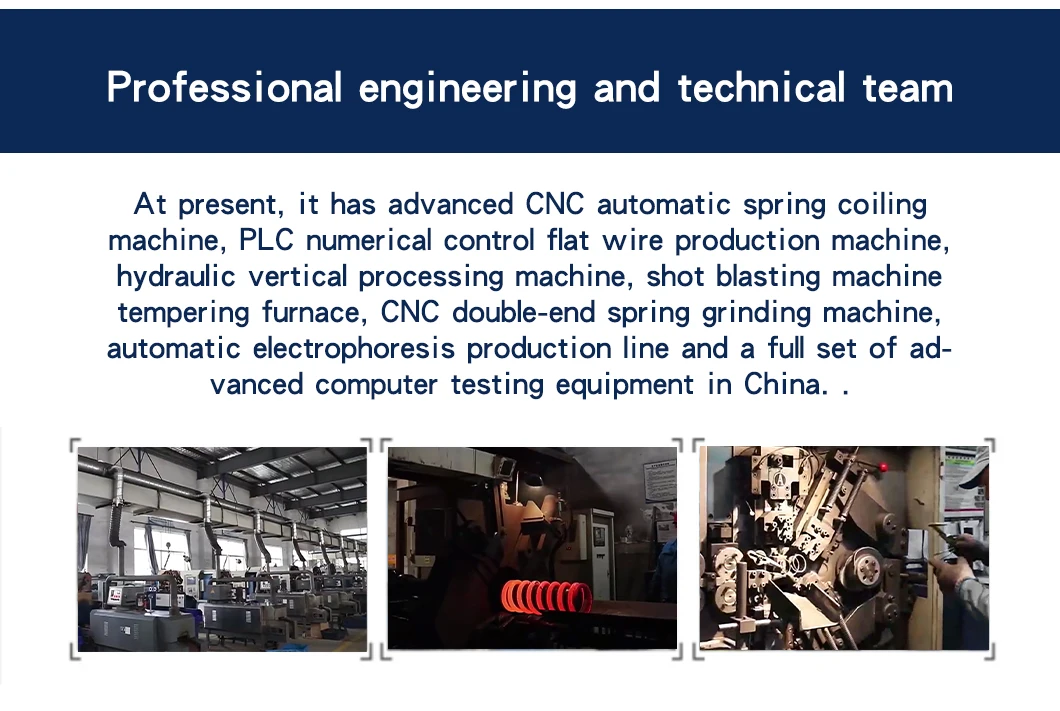 Professional engineering and technical team

At present, it has advanced CNC automatic spring coiling machine, PLC numerical control flat wire production machine, hydraulic vertical processing machine, shot blasting machine tempering furnace, CNC double-end spring grinding machine, automatic electrophoresis production line and a full set of advanced computer testing equipment in China. .